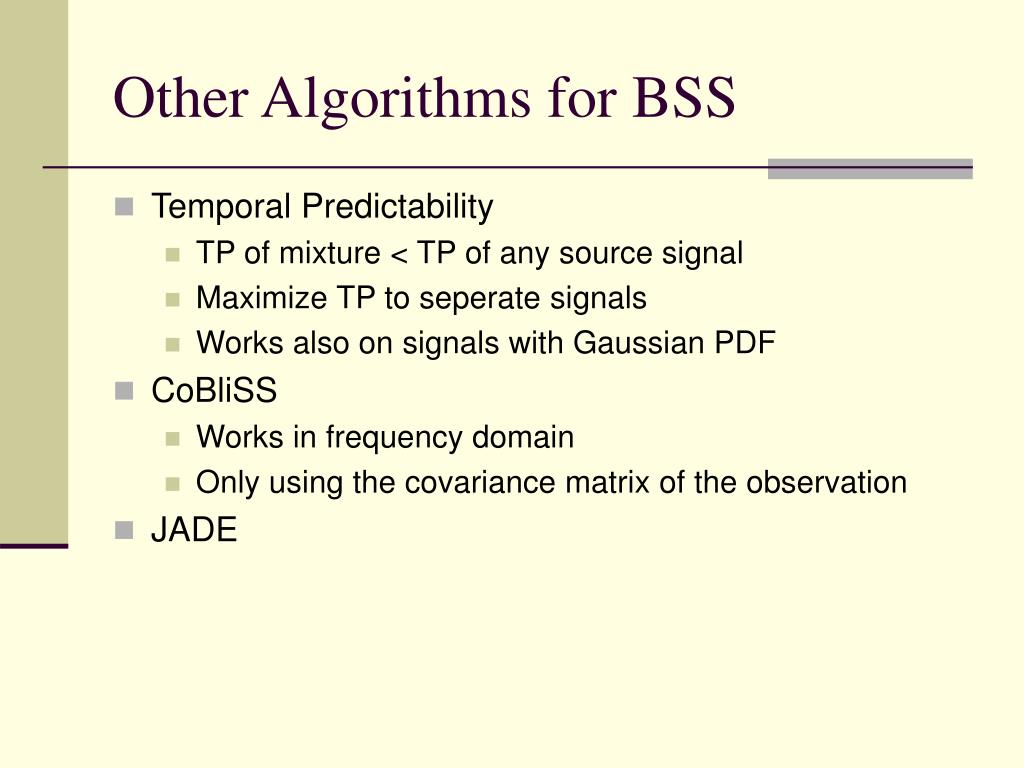 Other Algorithms for BSS

Temporal Predictability
TP of mixture < TP of any source signal
Maximize TP to seperate signals
Works also on signals with Gaussian PDF
CoBliSS
Works in frequency domain
Only using the covariance matrix of the observation
JADE